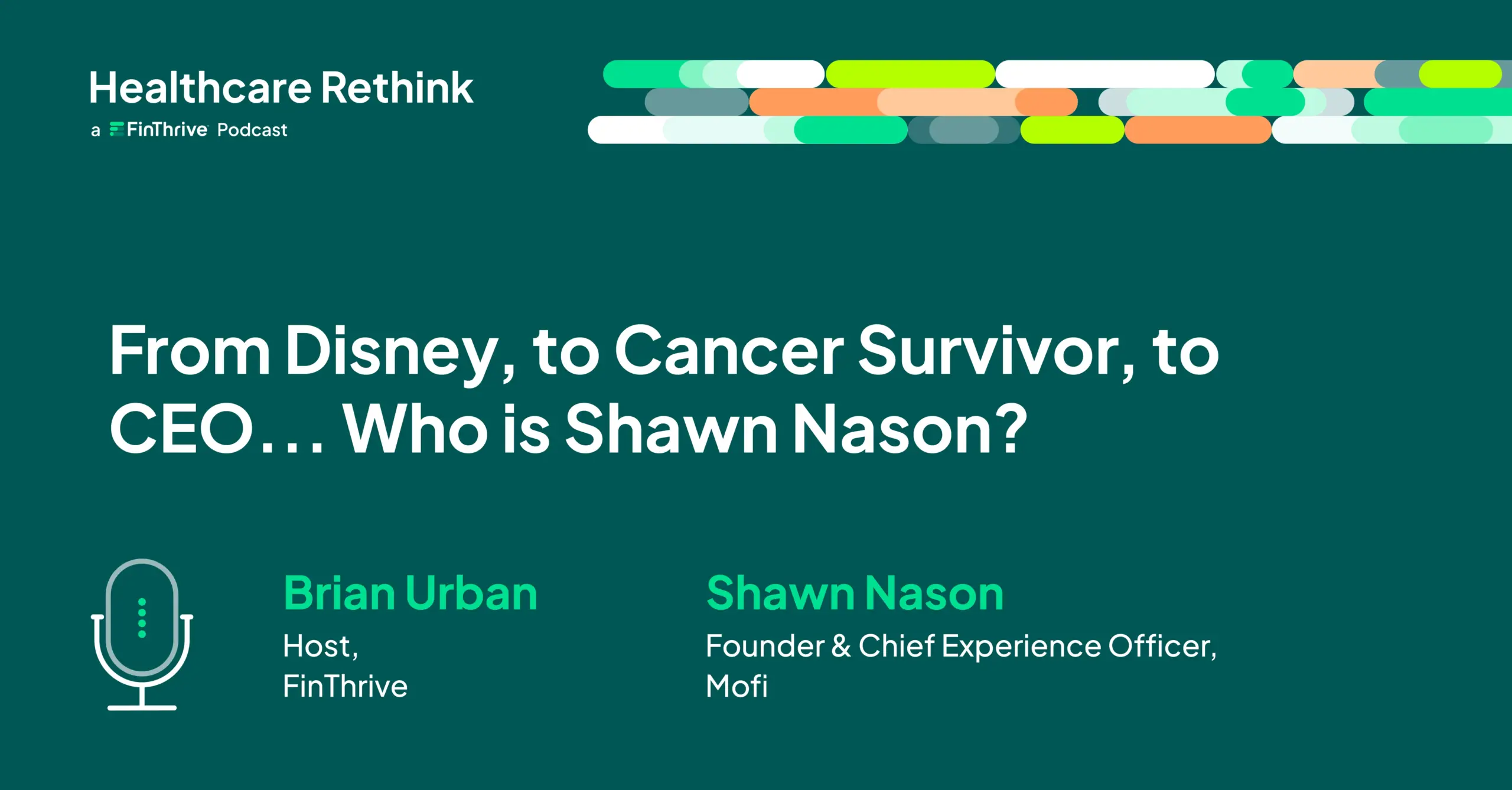 Healthcare Rethink
a FinThrive Podcast

From Disney, to Cancer Survivor, to CEO… Who is Shawn Nason?

Brian Urban
Host,
FinThrive

Shawn Nason
Founder & Chief Experience Officer,
Mofi